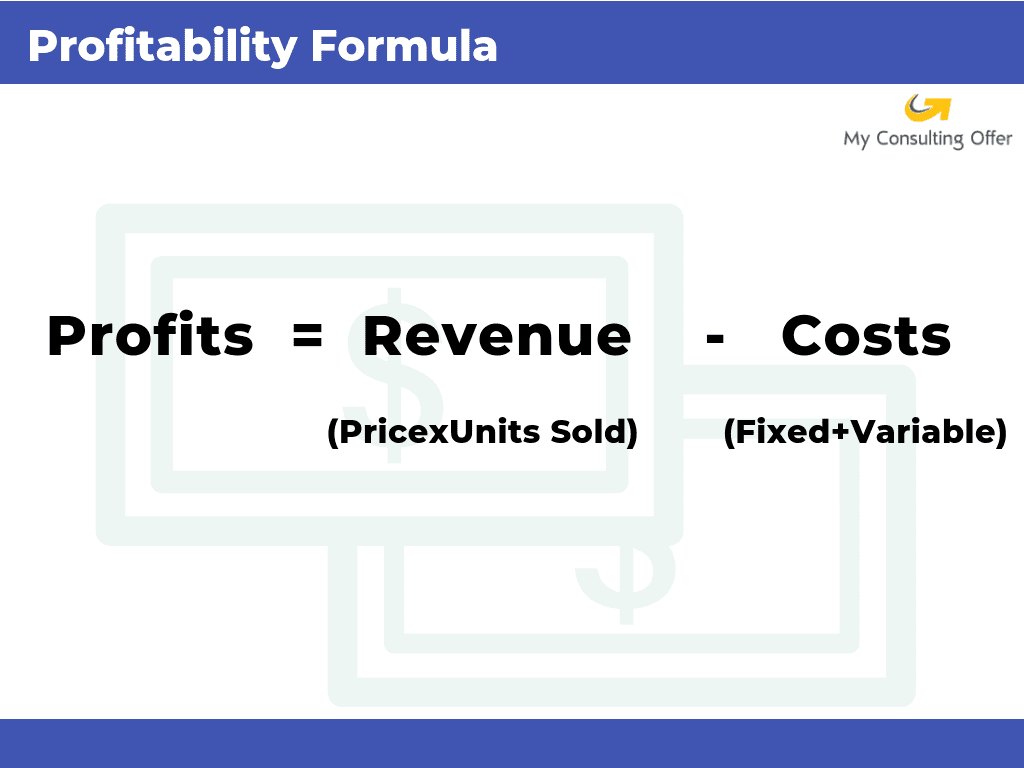 Profitability Formula

My Consulting Offer

Profits = Revenue - Costs

(PricexUnits Sold) (Fixed+Variable)